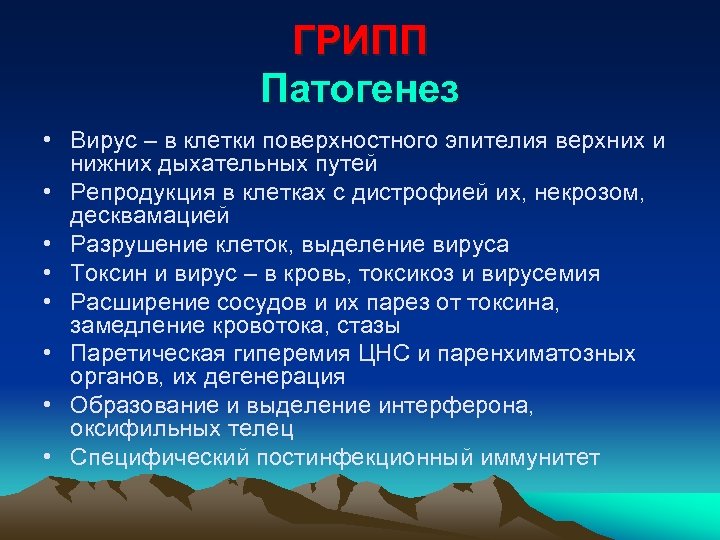 ГРИПП
Патогенез

• Вирус – в клетки поверхностного эпителия верхних и нижних дыхательных путей
• Репродукция в клетках с дистрофией их, некрозом, десквамацией
• Разрушение клеток, выделение вируса
• Токсин и вирус – в кровь, токсикоз и вирусемия
• Расширение сосудов и их парез от токсина, замедление кровотока, стазы
• Паретическая гиперемия ЦНС и паренхиматозных органов, их дегенерация
• Образование и выделение интерферона, оксифильных телец
• Специфический постинфекционный иммунитет